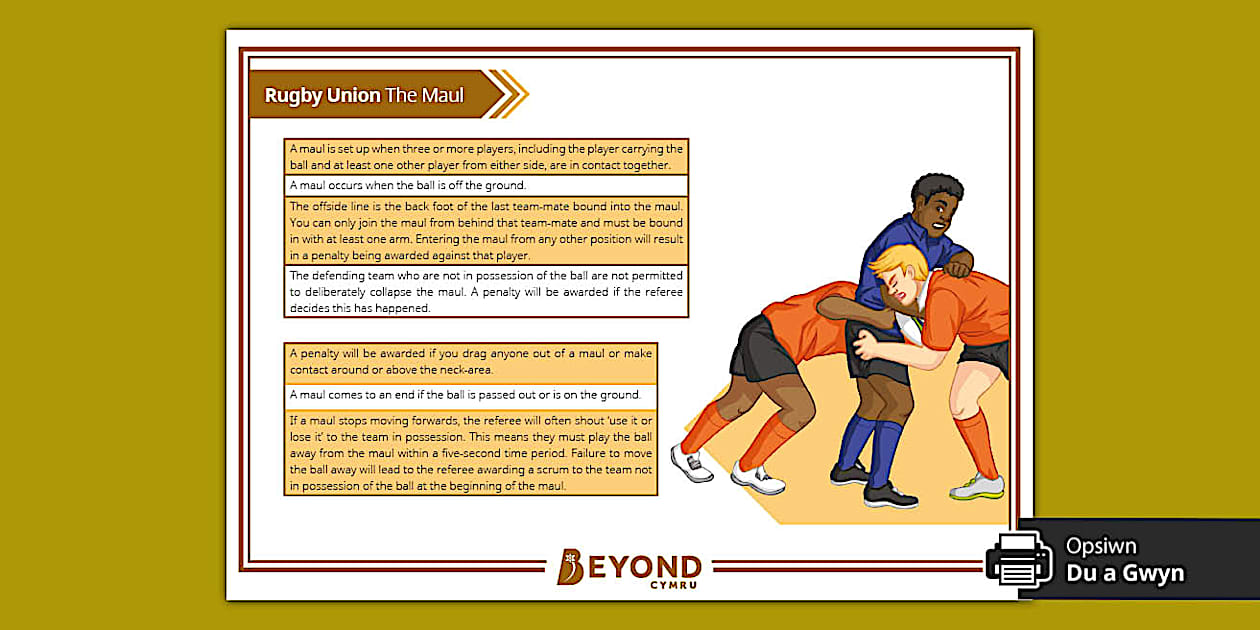 Rugby Union The Maul

A maul is set up when three or more players, including the player carrying the ball and at least one other player from either side, are in contact together.

A maul occurs when the ball is off the ground.

The offside line is the back foot of the last team-mate bound into the maul. You can only join the maul from behind that team-mate and must be bound in with at least one arm. Entering the maul from any other position will result in a penalty being awarded against that player.

The defending team who are not in possession of the ball are not permitted to deliberately collapse the maul. A penalty will be awarded if the referee decides this has happened.

A penalty will be awarded if you drag anyone out of a maul or make contact around or above the neck-area.

A maul comes to an end if the ball is passed out or is on the ground.

If a maul stops moving forwards, the referee will often shout 'use it or lose it' to the team in possession. This means they must play the ball away from the maul within a five-second time period. Failure to move the ball away will lead to the referee awarding a scrum to the team not in possession of the ball at the beginning of the maul.

BEYOND CYMRU

Opsiwn
Du a Gwyn